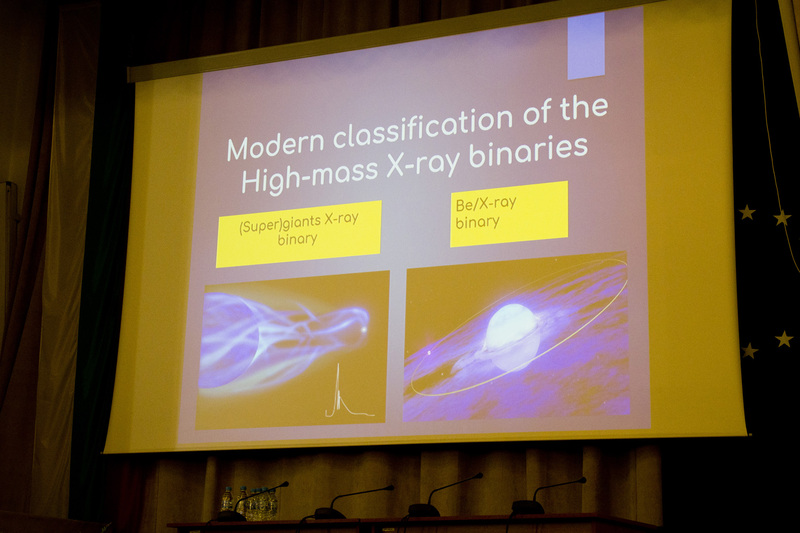 Modern classification of the High-mass X-ray binaries

(Super)giants X-ray binary

Be/X-ray binary